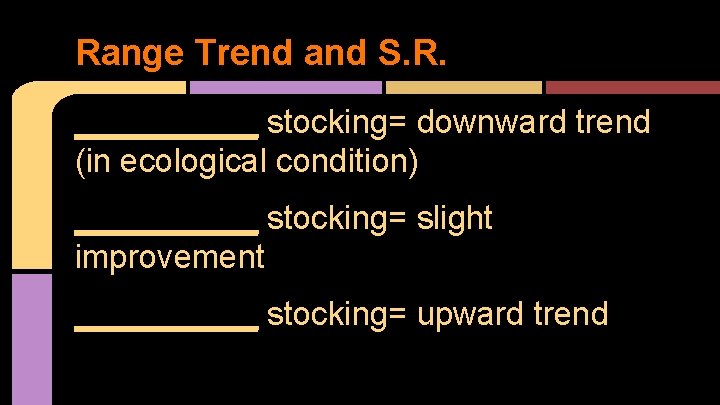 Range Trend and S.R.

__________ stocking= downward trend (in ecological condition)

__________ stocking= slight improvement

__________ stocking= upward trend